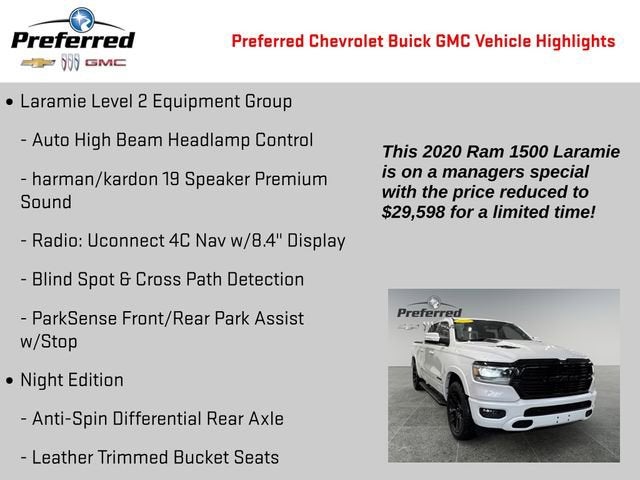 Preferred

GMC

Preferred Chevrolet Buick GMC Vehicle Highlights

• Laramie Level 2 Equipment Group

- Auto High Beam Headlamp Control

- harman/kardon 19 Speaker Premium Sound

- Radio: Uconnect 4C Nav w/8.4" Display

- Blind Spot & Cross Path Detection

- ParkSense Front/Rear Park Assist w/Stop

• Night Edition

- Anti-Spin Differential Rear Axle

- Leather Trimmed Bucket Seats

This 2020 Ram 1500 Laramie is on a managers special with the price reduced to $29,598 for a limited time!

Preferred